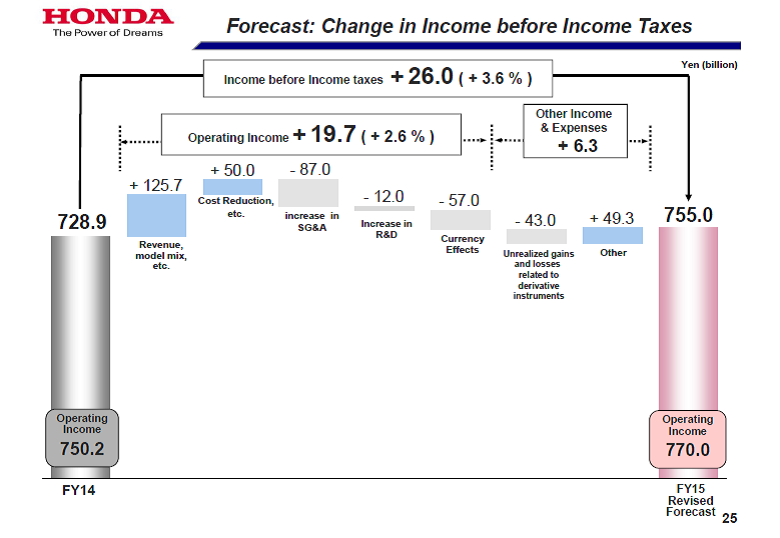 HONDA
The Power of Dreams

Forecast: Change in Income before Income Taxes

Yen (billion)

Income before Income taxes + 26.0 ( + 3.6 % )

Operating Income + 19.7 ( + 2.6 % )

Other Income & Expenses
+ 6.3

728.9

+ 125.7
Revenue, model mix, etc.

+ 50.0
Cost Reduction, etc.

- 87.0
increase in SG&A

- 12.0
Increase in R&D

- 57.0
Currency Effects

- 43.0
Unrealized gains and losses related to derivative instruments

+ 49.3
Other

755.0

Operating Income
750.2

Operating Income
770.0

FY14

FY15
Revised
Forecast

25